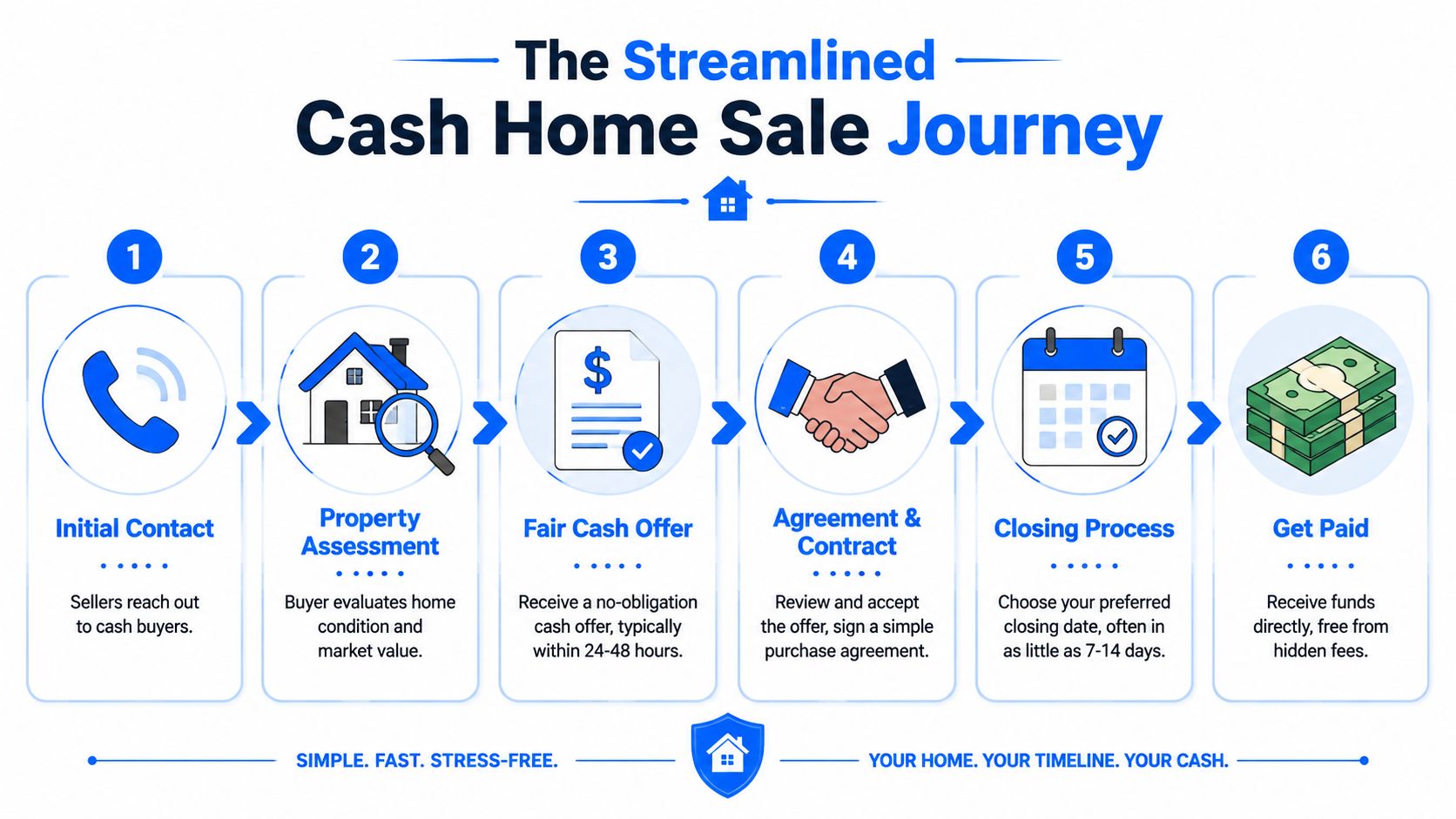 The Streamlined
Cash Home Sale Journey

1
Initial Contact
Sellers reach out to cash buyers.

2
Property Assessment
Buyer evaluates home condition and market value.

3
$
Fair Cash Offer
Receive a no-obligation cash offer, typically within 24-48 hours.

4
Agreement & Contract
Review and accept the offer, sign a simple purchase agreement.

5
Closing Process
Choose your preferred closing date, often in as little as 7-14 days.

6
Get Paid
Receive funds directly, free from hidden fees.

SIMPLE. FAST. STRESS-FREE.

YOUR HOME. YOUR TIMELINE. YOUR CASH.